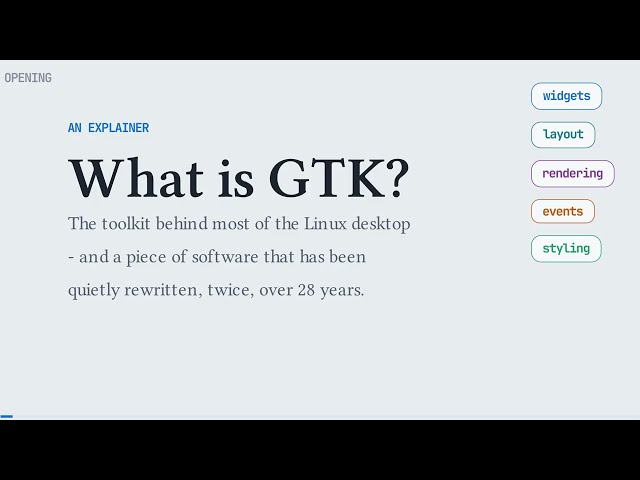 OPENING

AN EXPLAINER

What is GTK?

The toolkit behind most of the Linux desktop - and a piece of software that has been quietly rewritten, twice, over 28 years.

widgets

layout

rendering

events

styling